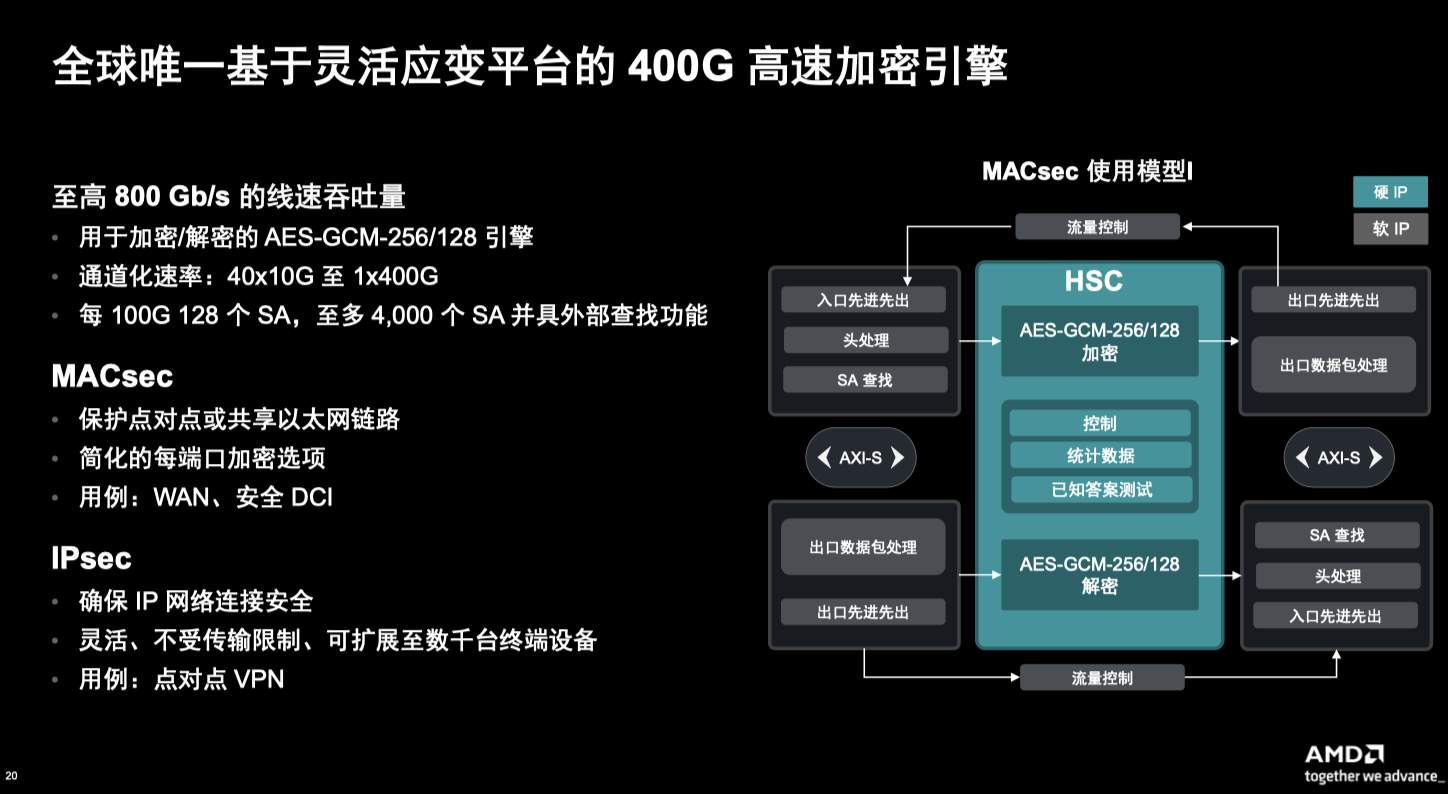 全球唯一基于灵活应变平台的 400G 高速加密引擎

至高 800 Gb/s 的线速吞吐量
• 用于加密/解密的 AES-GCM-256/128 引擎
• 通道化速率：40x10G 至 1x400G
• 每 100G 128 个 SA，至多 4,000 个 SA 并具外部查找功能

MACsec
• 保护点对点或共享以太网链路
• 简化的每端口加密选项
• 用例：WAN、安全 DCI

IPsec
• 确保 IP 网络连接安全
• 灵活、不受传输限制、可扩展至数千台终端设备
• 用例：点对点 VPN

MACsec 使用模型I

硬 IP
软 IP

流量控制

入口先进先出
头处理
SA 查找

HSC
AES-GCM-256/128
加密
控制
统计数据
已知答案测试
AES-GCM-256/128
解密

出口先进先出
出口数据包处理

AXI-S
AXI-S

出口数据包处理
出口先进先出

SA 查找
头处理
入口先进先出

流量控制

20

AMD
together we advance_